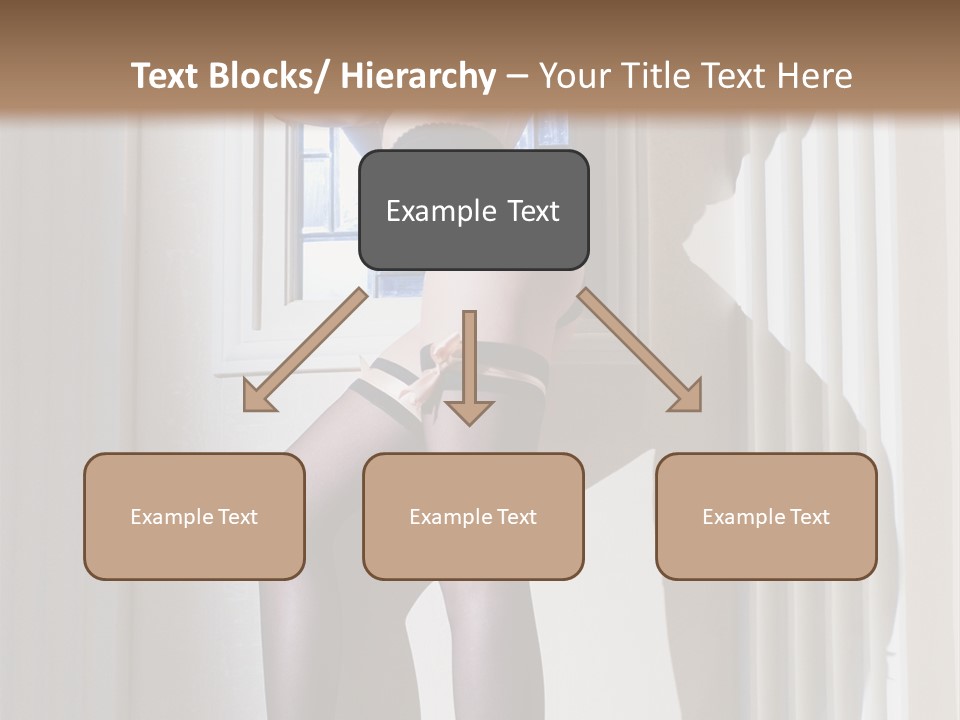 Text Blocks/ Hierarchy – Your Title Text Here

Example Text

Example Text

Example Text

Example Text